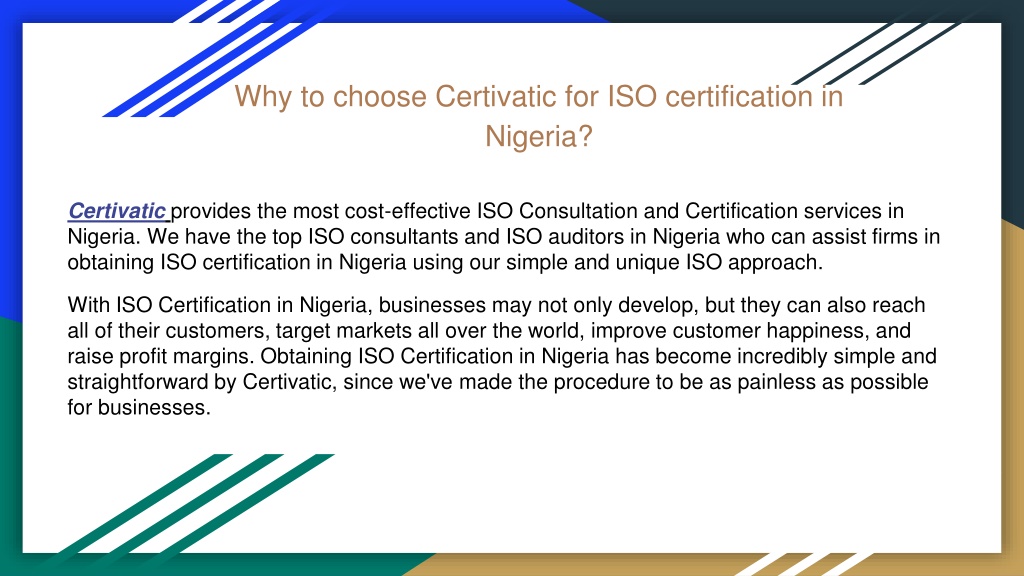 Why to choose Certivatic for ISO certification in Nigeria?

Certivatic provides the most cost-effective ISO Consultation and Certification services in Nigeria. We have the top ISO consultants and ISO auditors in Nigeria who can assist firms in obtaining ISO certification in Nigeria using our simple and unique ISO approach.

With ISO Certification in Nigeria, businesses may not only develop, but they can also reach all of their customers, target markets all over the world, improve customer happiness, and raise profit margins. Obtaining ISO Certification in Nigeria has become incredibly simple and straightforward by Certivatic, since we've made the procedure to be as painless as possible for businesses.